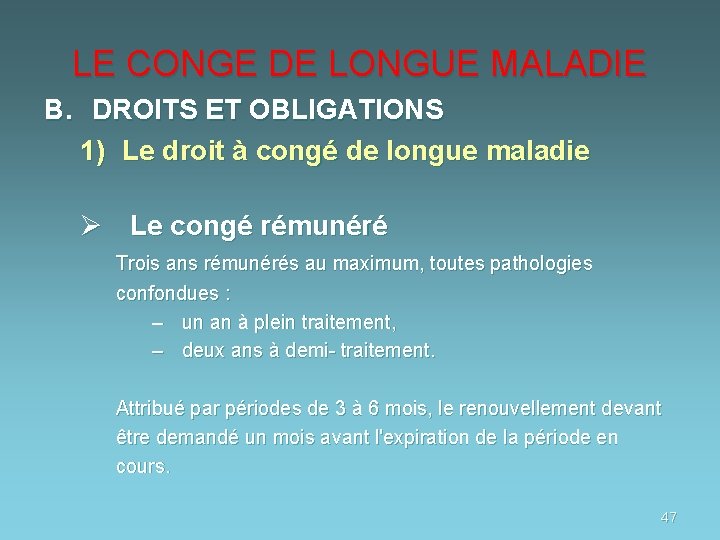 LE CONGE DE LONGUE MALADIE

B. DROITS ET OBLIGATIONS

1) Le droit à congé de longue maladie

➢ Le congé rémunéré

Trois ans rémunérés au maximum, toutes pathologies confondues :

– un an à plein traitement,
– deux ans à demi- traitement.

Attribué par périodes de 3 à 6 mois, le renouvellement devant être demandé un mois avant l'expiration de la période en cours.

47